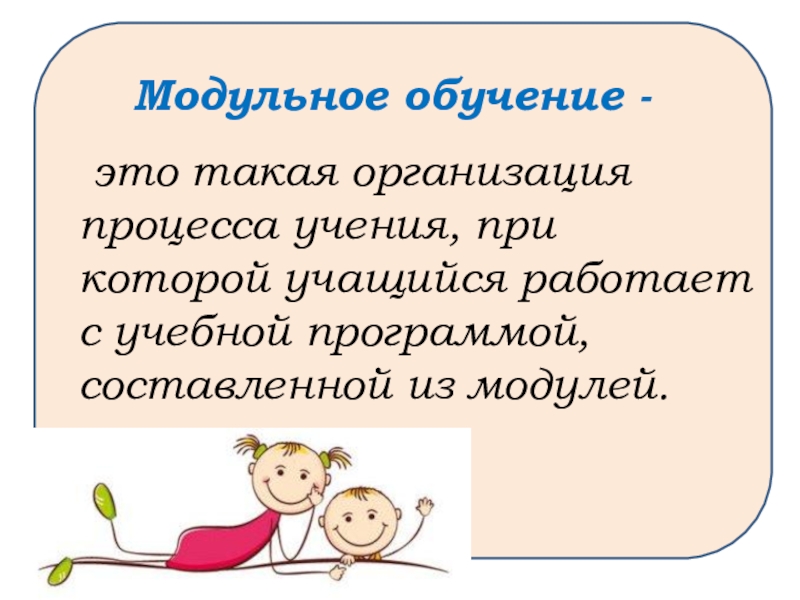 Модульное обучение -

это такая организация процесса учения, при которой учащийся работает с учебной программой, составленной из модулей.